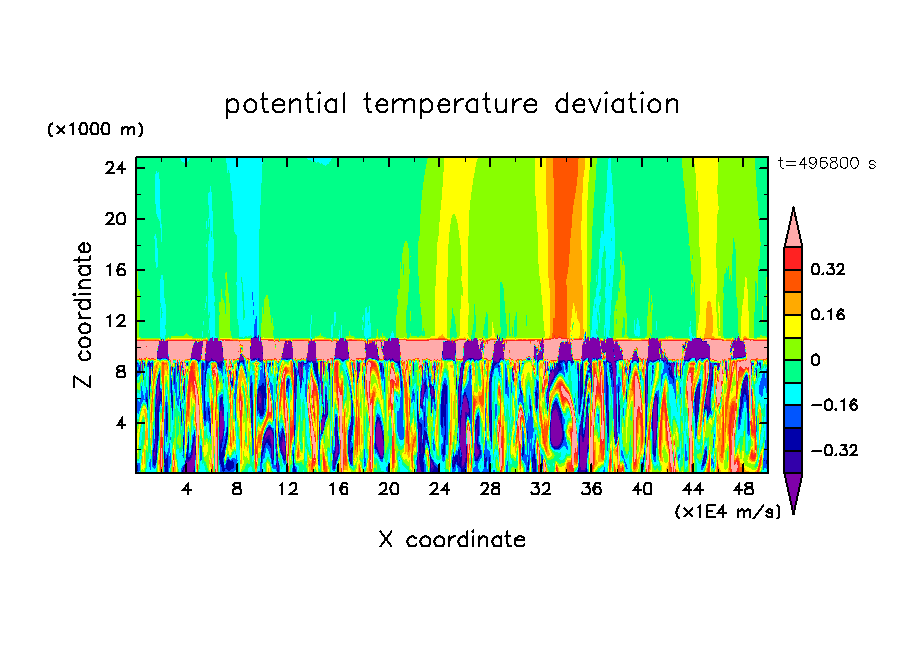 potential temperature deviation

(×1000 m)

t=496800 s

24
20
16
12
8
4

Z coordinate

4 8 12 16 20 24 28 32 36 40 44 48

(×1E4 m/s)

X coordinate

0.32
0.16
0
−0.16
−0.32